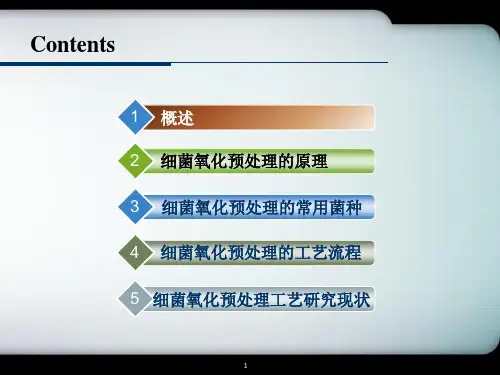 Contents

1 概述

2 细菌氧化预处理的原理

3 细菌氧化预处理的常用菌种

4 细菌氧化预处理的工艺流程

5 细菌氧化预处理工艺研究现状

1